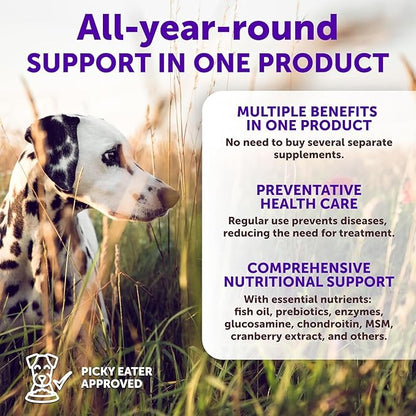 All-year-round
SUPPORT IN ONE PRODUCT

MULTIPLE BENEFITS IN ONE PRODUCT
No need to buy several separate supplements.

PREVENTATIVE HEALTH CARE
Regular use prevents diseases, reducing the need for treatment.

COMPREHENSIVE NUTRITIONAL SUPPORT
With essential nutrients: fish oil, prebiotics, enzymes, glucosamine, chondroitin, MSM, cranberry extract, and others.

PICKY EATER APPROVED